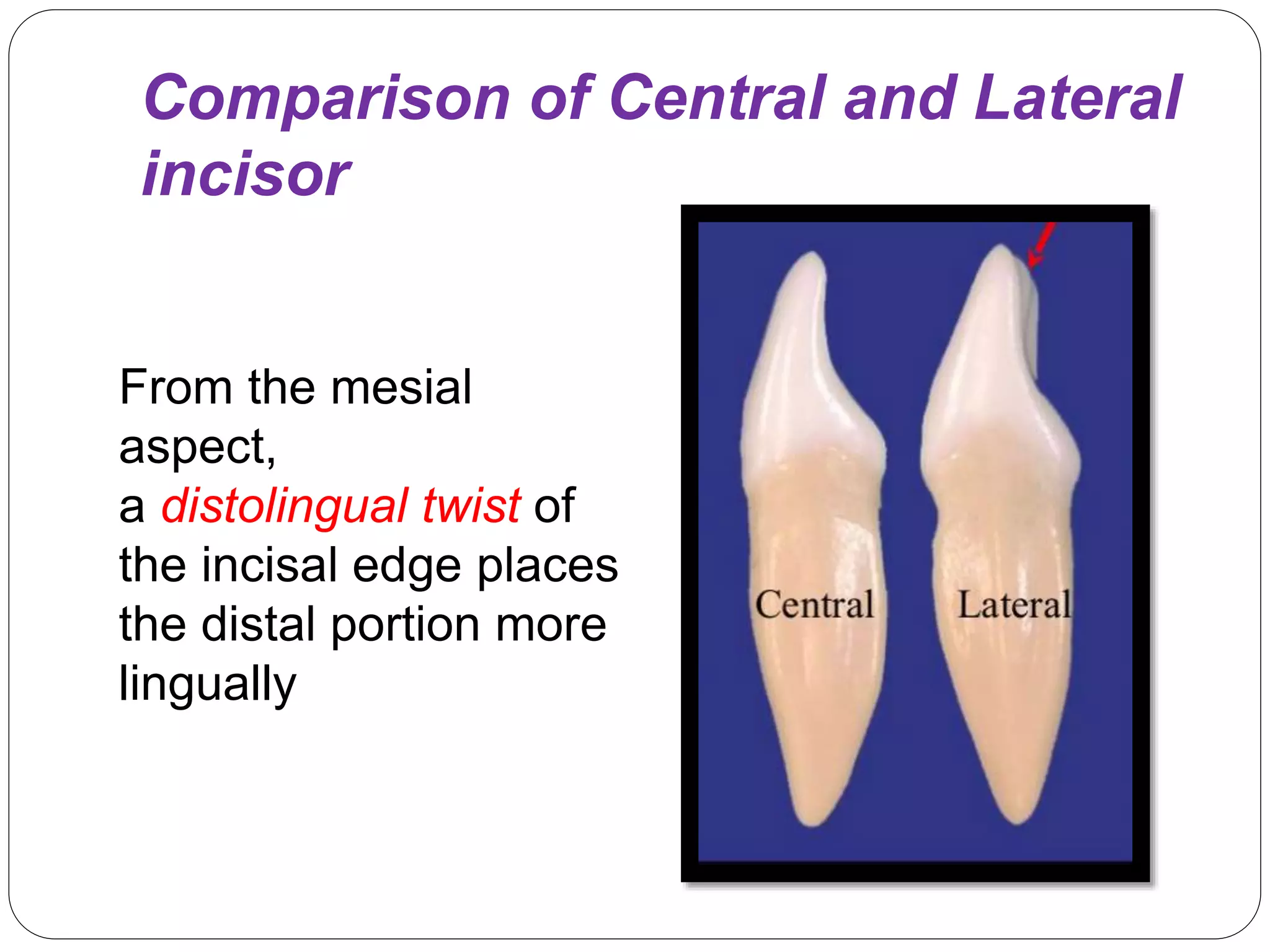 Comparison of Central and Lateral incisor

From the mesial aspect,
a distolingual twist of the incisal edge places the distal portion more lingually

Central

Lateral